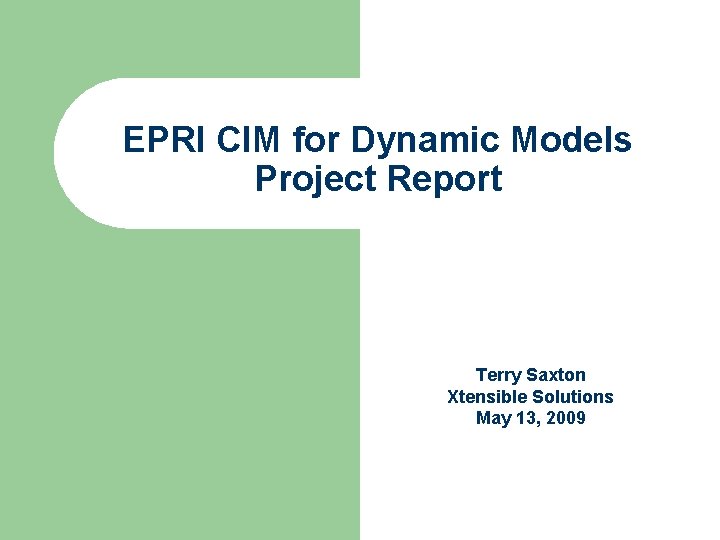 EPRI CIM for Dynamic Models Project Report

Terry Saxton
Xtensible Solutions
May 13, 2009